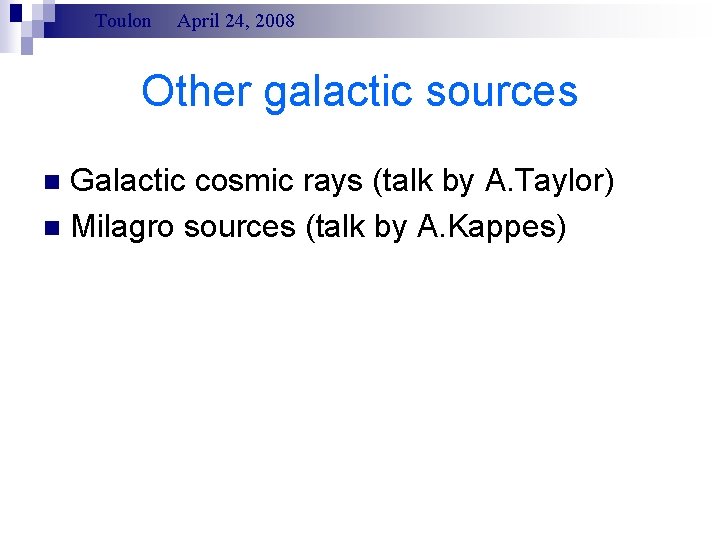 Toulon April 24, 2008

Other galactic sources

Galactic cosmic rays (talk by A.Taylor)
Milagro sources (talk by A.Kappes)